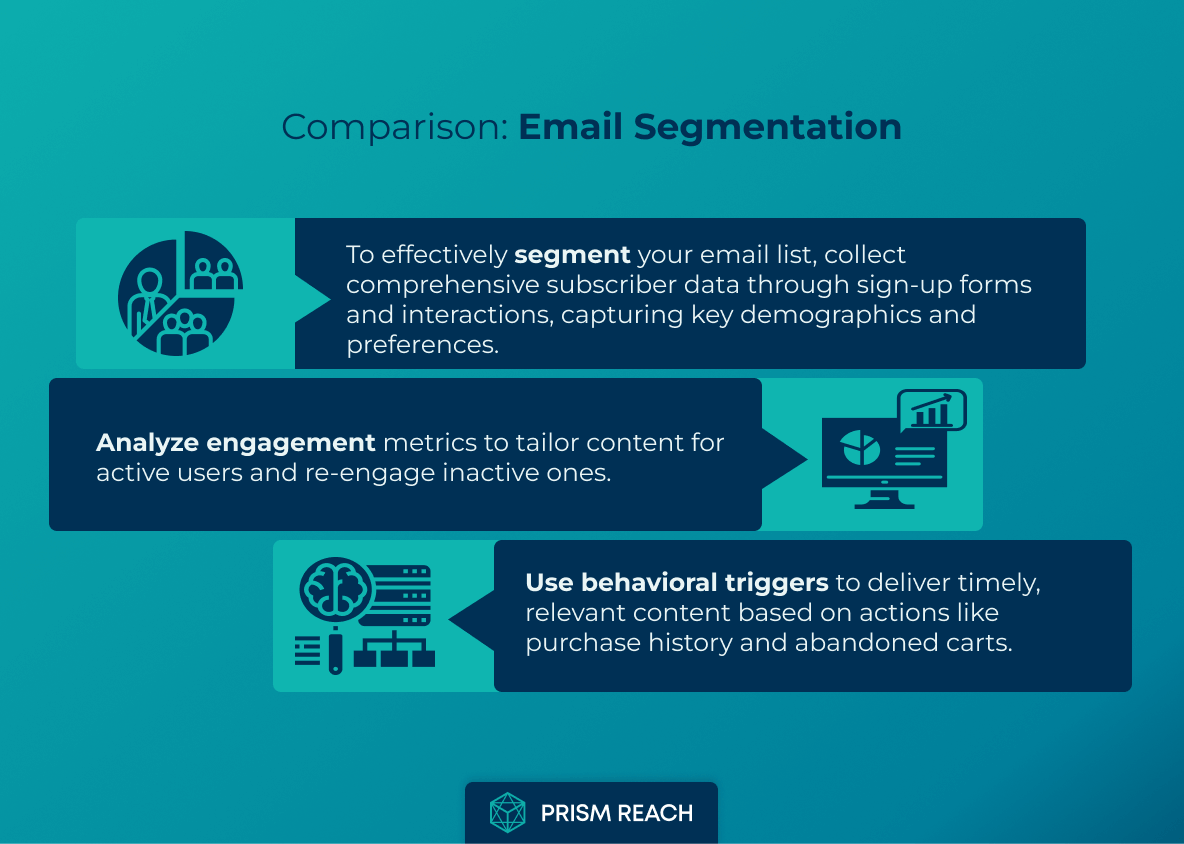 Comparison: Email Segmentation

To effectively segment your email list, collect comprehensive subscriber data through sign-up forms and interactions, capturing key demographics and preferences.

Analyze engagement metrics to tailor content for active users and re-engage inactive ones.

Use behavioral triggers to deliver timely, relevant content based on actions like purchase history and abandoned carts.

PRISM REACH